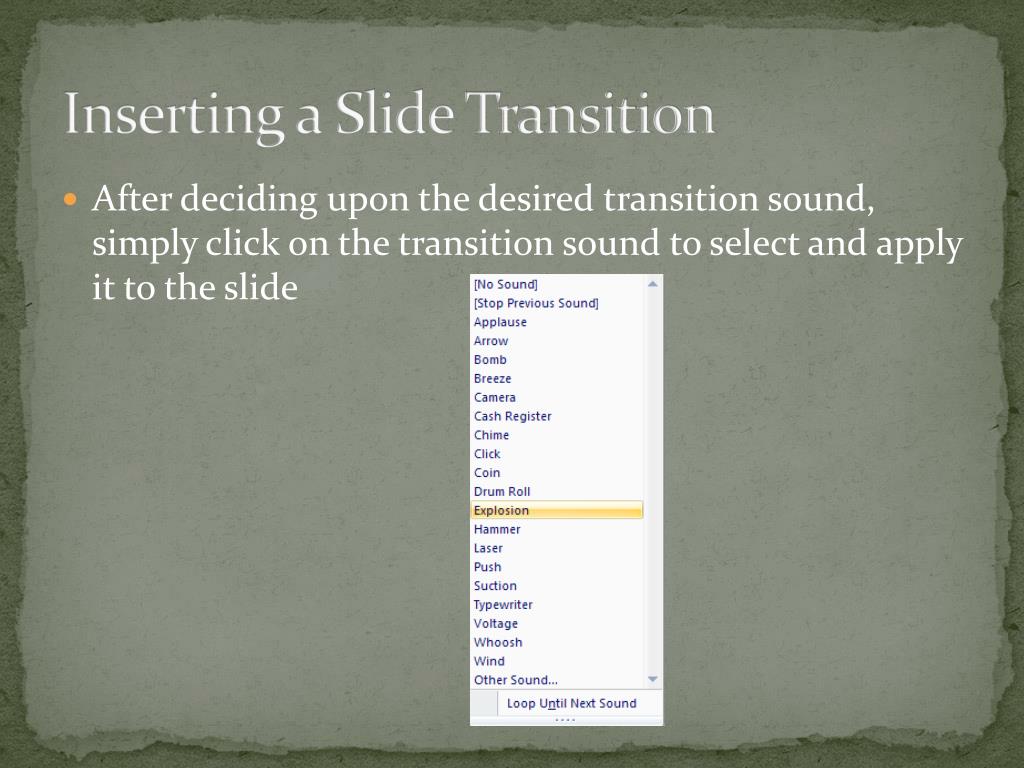 Inserting a Slide Transition

After deciding upon the desired transition sound, simply click on the transition sound to select and apply it to the slide

[No Sound]
[Stop Previous Sound]
Applause
Arrow
Bomb
Breeze
Camera
Cash Register
Chime
Click
Coin
Drum Roll
Explosion
Hammer
Laser
Push
Suction
Typewriter
Voltage
Whoosh
Wind
Other Sound...
Loop Until Next Sound